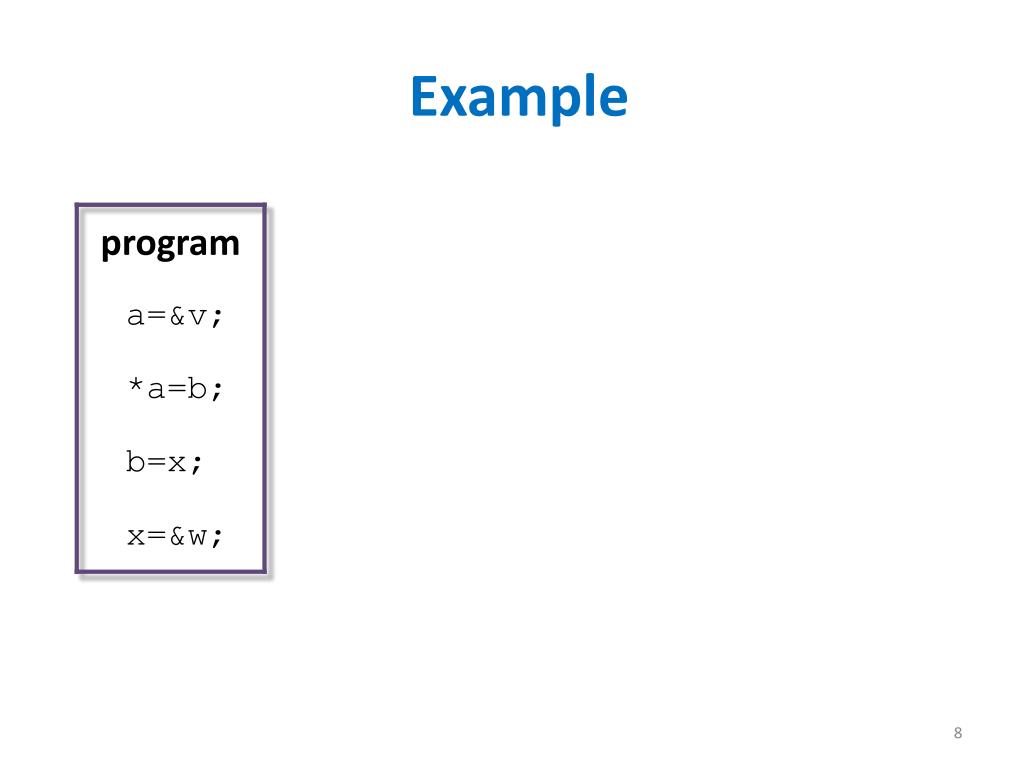 Example

program

a=&v;

*a=b;

b=x;

x=&w;

8